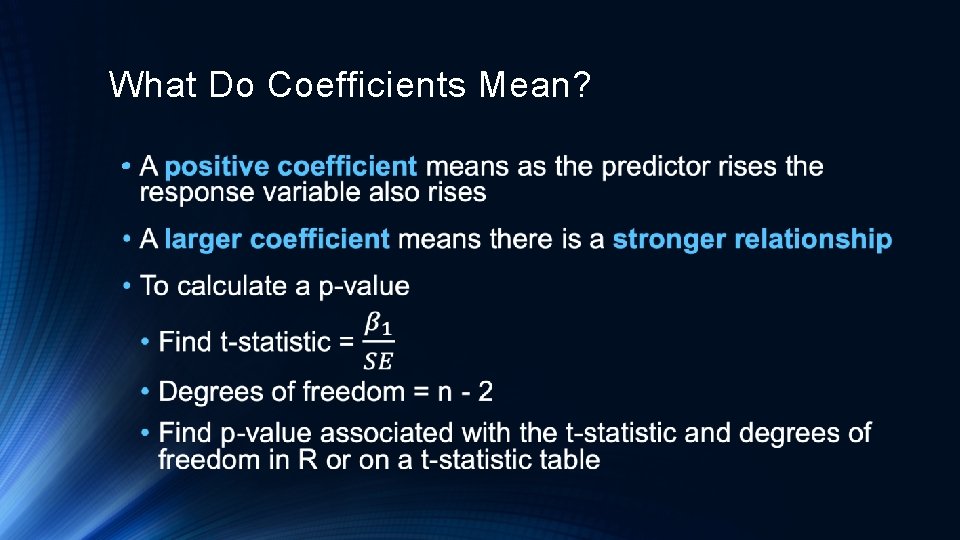 What Do Coefficients Mean?

• A positive coefficient means as the predictor rises the response variable also rises

• A larger coefficient means there is a stronger relationship

• To calculate a p-value

• Find t-statistic = $\frac{\beta_1}{SE}$

• Degrees of freedom = n - 2

• Find p-value associated with the t-statistic and degrees of freedom in R or on a t-statistic table